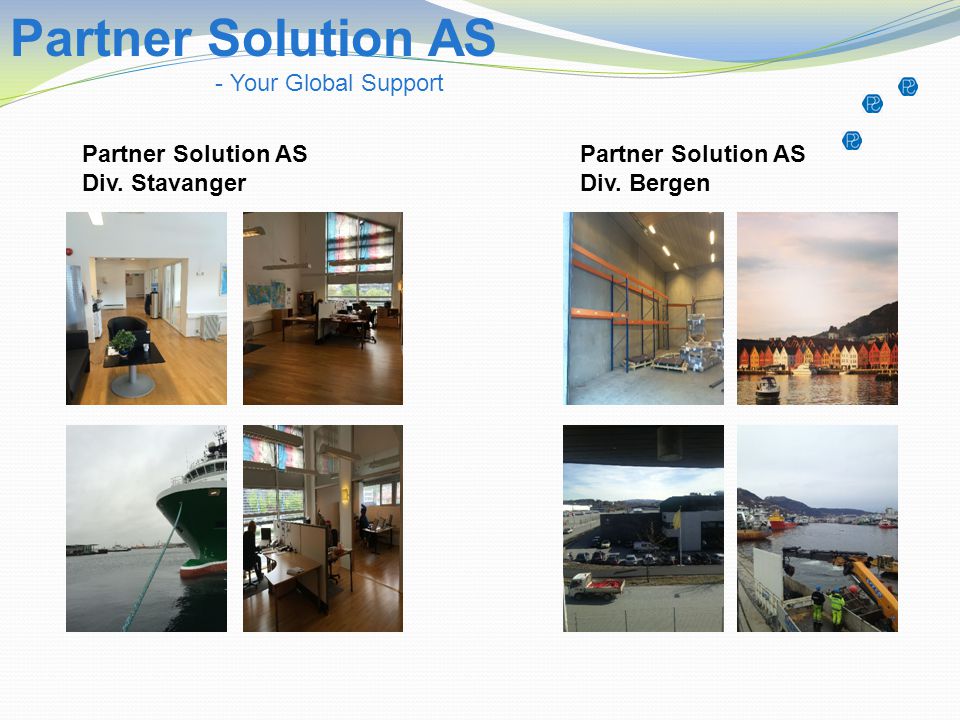 Partner Solution AS

- Your Global Support

Partner Solution AS
Div. Stavanger

Partner Solution AS
Div. Bergen